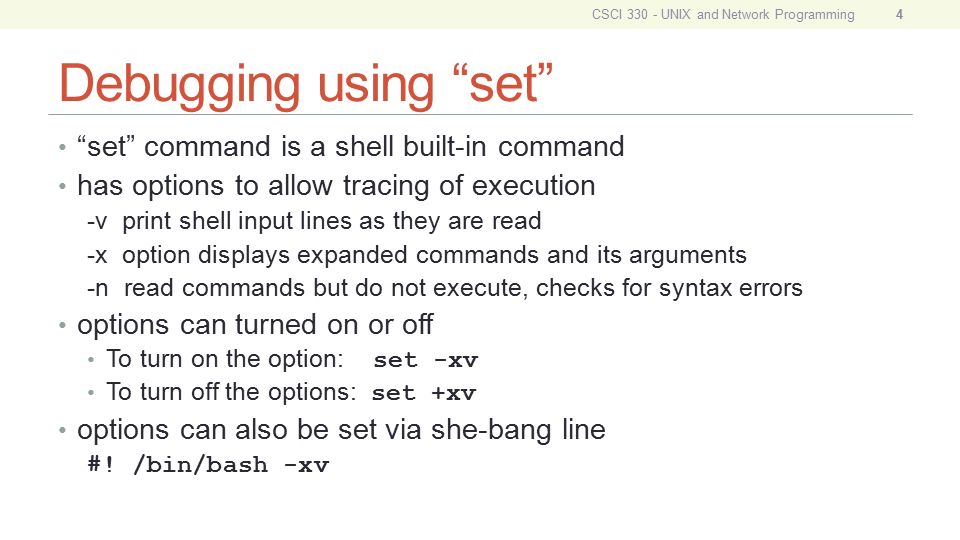 CSCI 330 - UNIX and Network Programming 4

Debugging using “set”

• “set” command is a shell built-in command
• has options to allow tracing of execution
-v print shell input lines as they are read
-x option displays expanded commands and its arguments
-n read commands but do not execute, checks for syntax errors
• options can turned on or off
• To turn on the option: set -xv
• To turn off the options: set +xv
• options can also be set via she-bang line
#! /bin/bash -xv